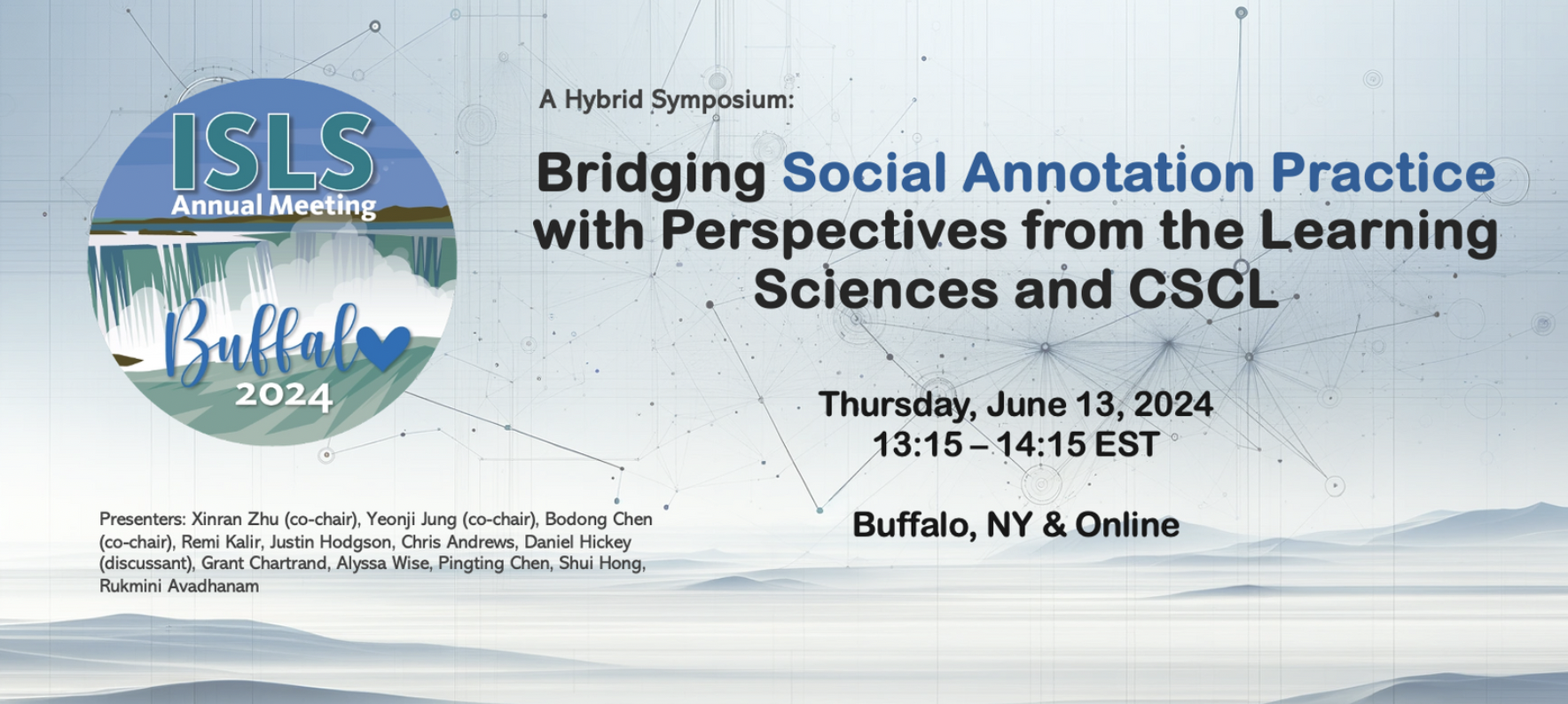 ISLS
Annual Meeting
Buffalo
2024

A Hybrid Symposium:

Bridging Social Annotation Practice with Perspectives from the Learning Sciences and CSCL

Thursday, June 13, 2024
13:15 – 14:15 EST

Buffalo, NY & Online

Presenters: Xinran Zhu (co-chair), Yeonji Jung (co-chair), Bodong Chen (co-chair), Remi Kalir, Justin Hodgson, Chris Andrews, Daniel Hickey (discussant), Grant Chartrand, Alyssa Wise, Pingting Chen, Shui Hong, Rukmini Avadhanam